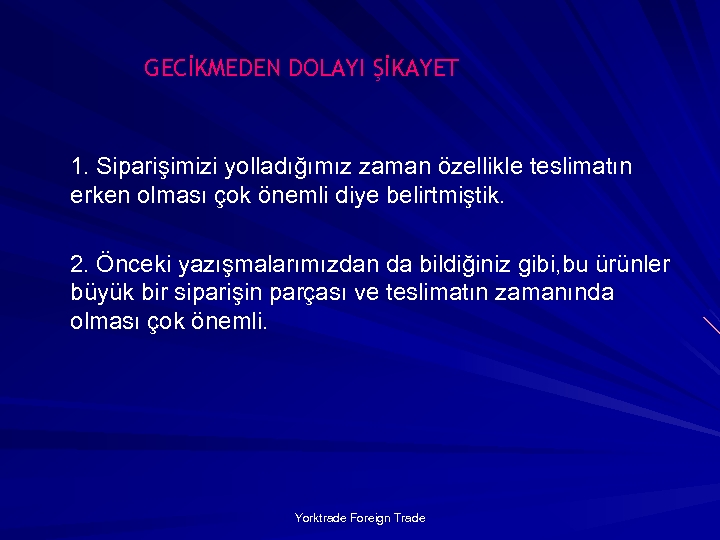 GECİKMEDEN DOLAYI ŞİKAYET

1. Siparişimizi yolladığımız zaman özellikle teslimatın erken olması çok önemli diye belirtmiştik.

2. Önceki yazışmalarımızdan da bildiğiniz gibi,bu ürünler büyük bir siparişin parçası ve teslimatın zamanında olması çok önemli.

Yorktrade Foreign Trade